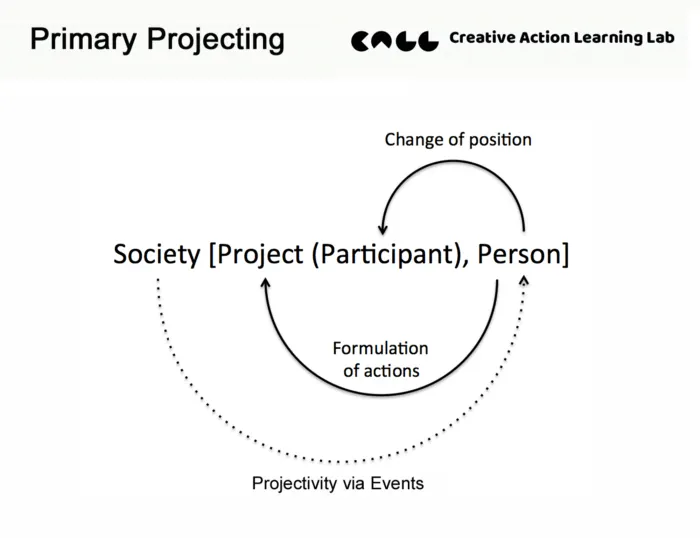 Primary Projecting

CALL Creative Action Learning Lab

Change of position

Society [Project (Participant), Person]

Formulation of actions

Projectivity via Events